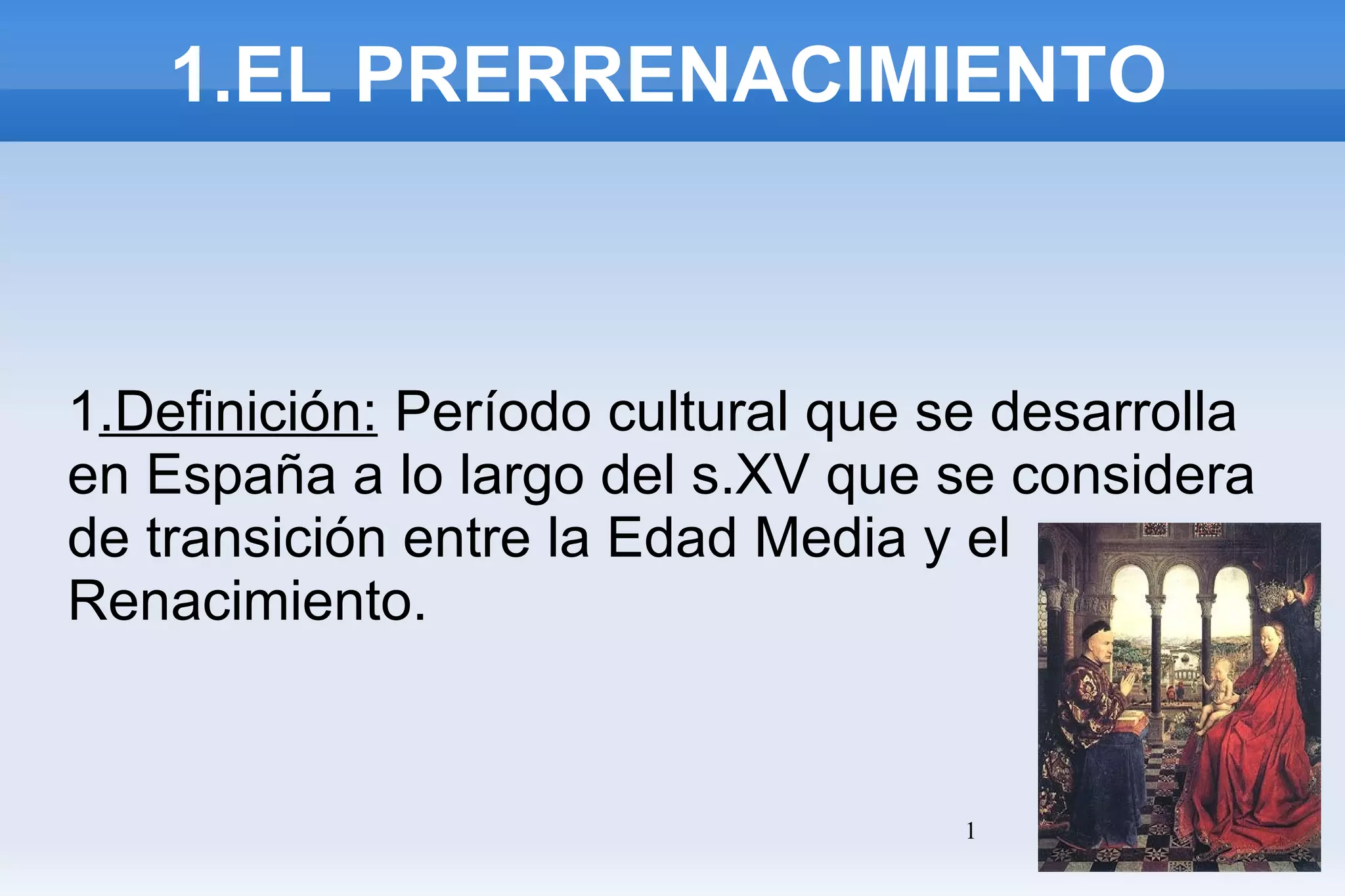 1.EL PRERRENACIMIENTO

1.Definición: Período cultural que se desarrolla en España a lo largo del s.XV que se considera de transición entre la Edad Media y el Renacimiento.

1